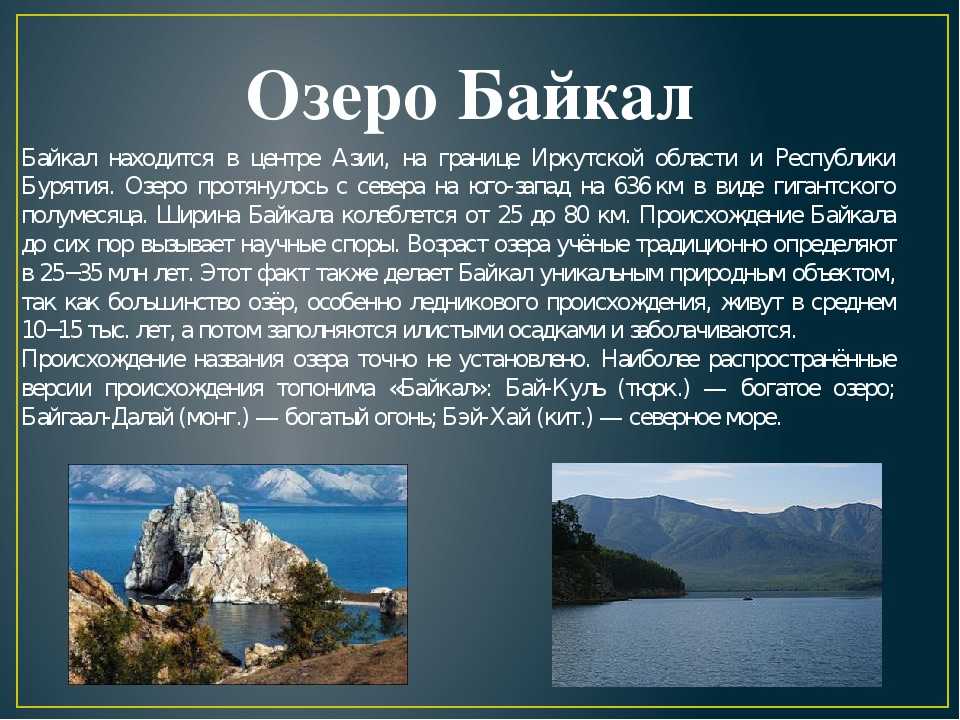 Озеро Байкал

Байкал находится в центре Азии, на границе Иркутской области и Республики Бурятия. Озеро протянулось с севера на юго-запад на 636 км в виде гигантского полумесяца. Ширина Байкала колеблется от 25 до 80 км. Происхождение Байкала до сих пор вызывает научные споры. Возраст озера учёные традиционно определяют в 25–35 млн лет. Этот факт также делает Байкал уникальным природным объектом, так как большинство озёр, особенно ледникового происхождения, живут в среднем 10–15 тыс. лет, а потом заполняются илистыми осадками и заболачиваются.
Происхождение названия озера точно не установлено. Наиболее распространённые версии происхождения топонима «Байкал»: Бай-Куль (тюрк.) — богатое озеро; Байгаал-Далай (монг.) — богатый огонь; Бэй-Хай (кит.) — северное море.